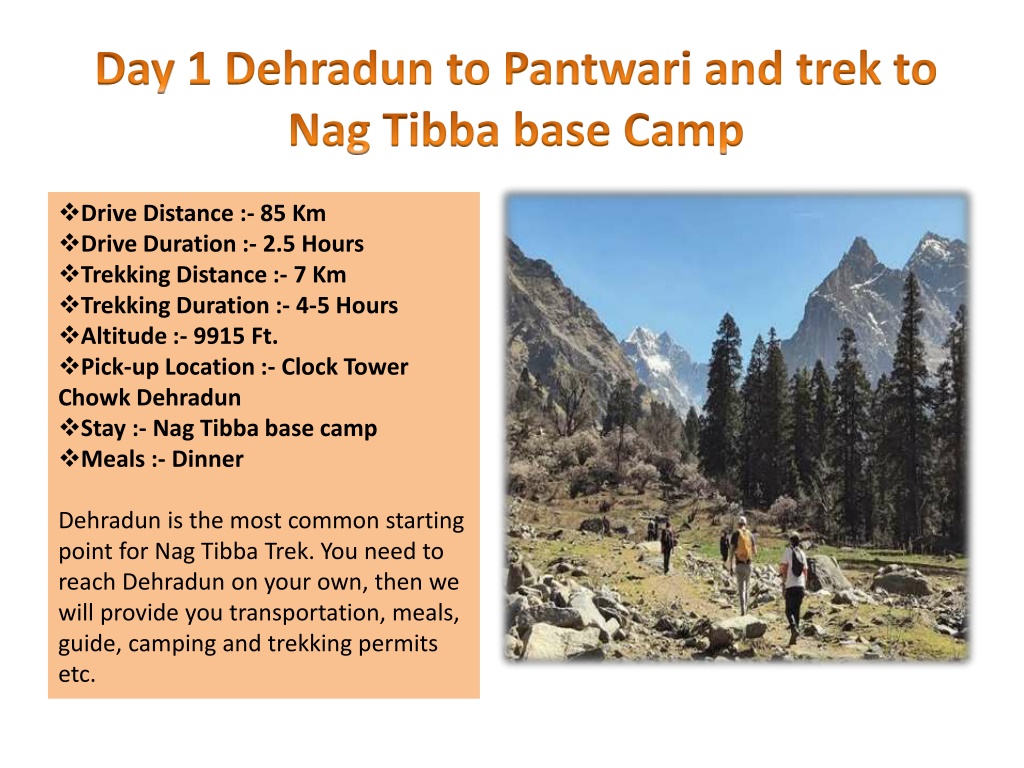 Day 1 Dehradun to Pantwari and trek to Nag Tibba base Camp

❖Drive Distance :- 85 Km
❖Drive Duration :- 2.5 Hours
❖Trekking Distance :- 7 Km
❖Trekking Duration :- 4-5 Hours
❖Altitude :- 9915 Ft.
❖Pick-up Location :- Clock Tower Chowk Dehradun
❖Stay :- Nag Tibba base camp
❖Meals :- Dinner

Dehradun is the most common starting point for Nag Tibba Trek. You need to reach Dehradun on your own, then we will provide you transportation, meals, guide, camping and trekking permits etc.